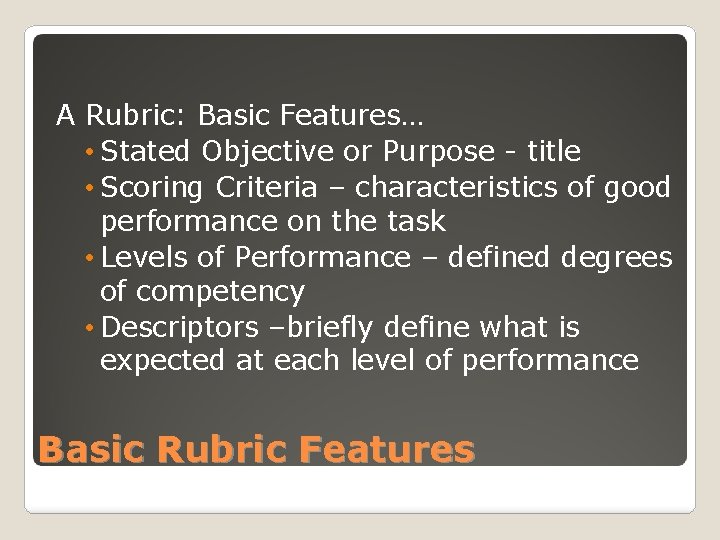 A Rubric: Basic Features…

• Stated Objective or Purpose - title
• Scoring Criteria – characteristics of good performance on the task
• Levels of Performance – defined degrees of competency
• Descriptors –briefly define what is expected at each level of performance

Basic Rubric Features